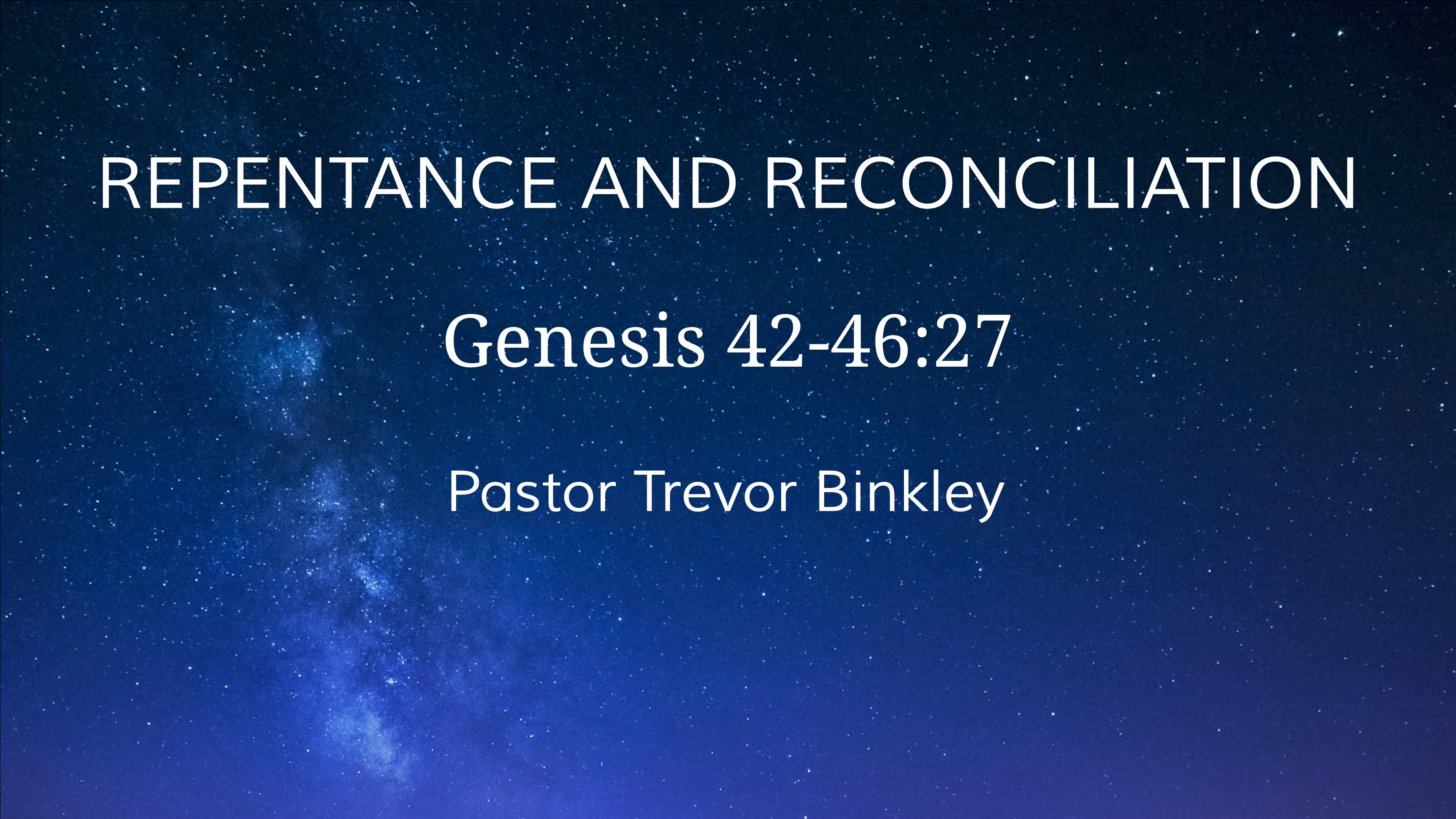 REPENTANCE AND RECONCILIATION

Genesis 42-46:27

Pastor Trevor Binkley